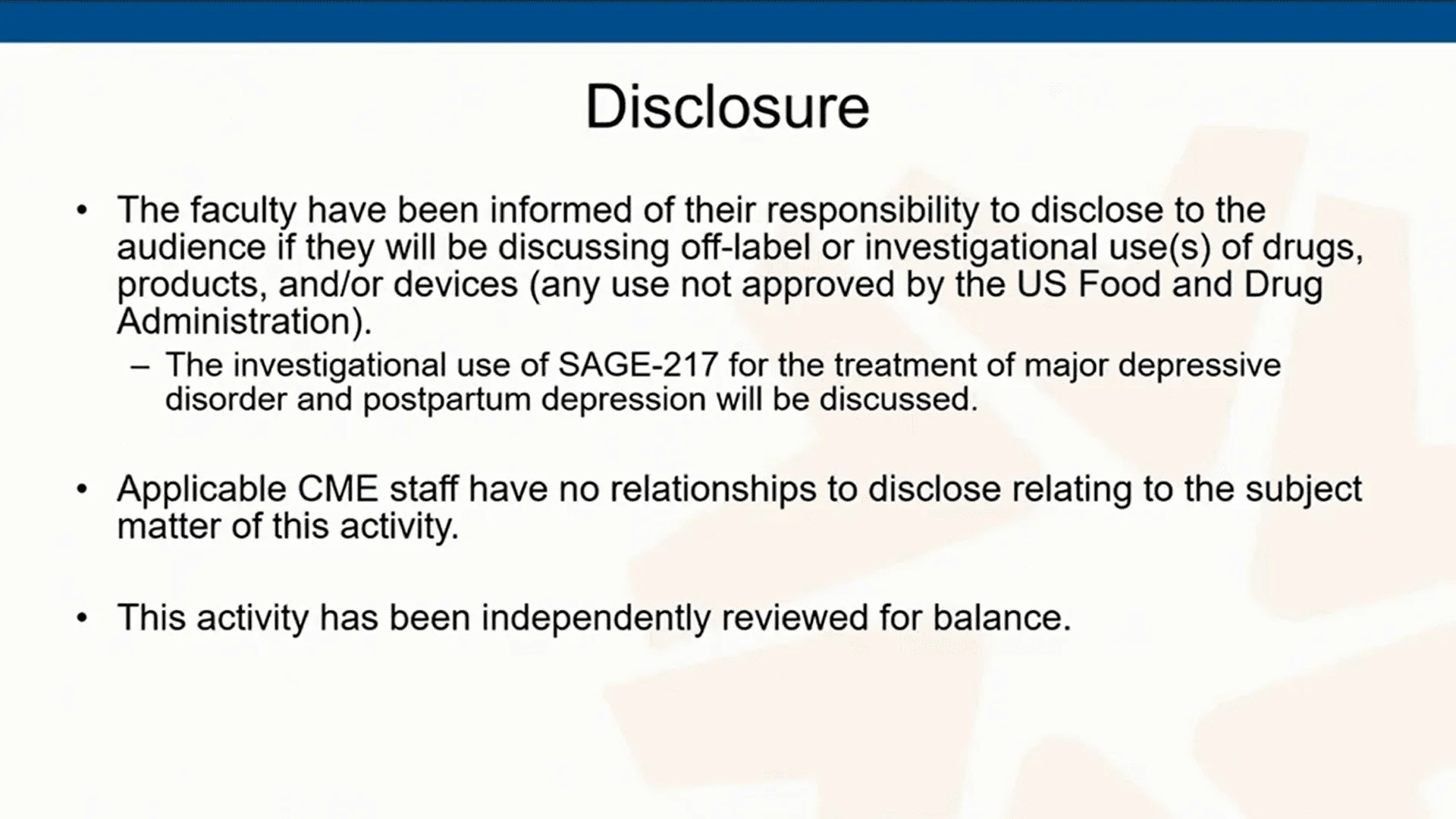 Disclosure

• The faculty have been informed of their responsibility to disclose to the audience if they will be discussing off-label or investigational use(s) of drugs, products, and/or devices (any use not approved by the US Food and Drug Administration).

– The investigational use of SAGE-217 for the treatment of major depressive disorder and postpartum depression will be discussed.

• Applicable CME staff have no relationships to disclose relating to the subject matter of this activity.

• This activity has been independently reviewed for balance.